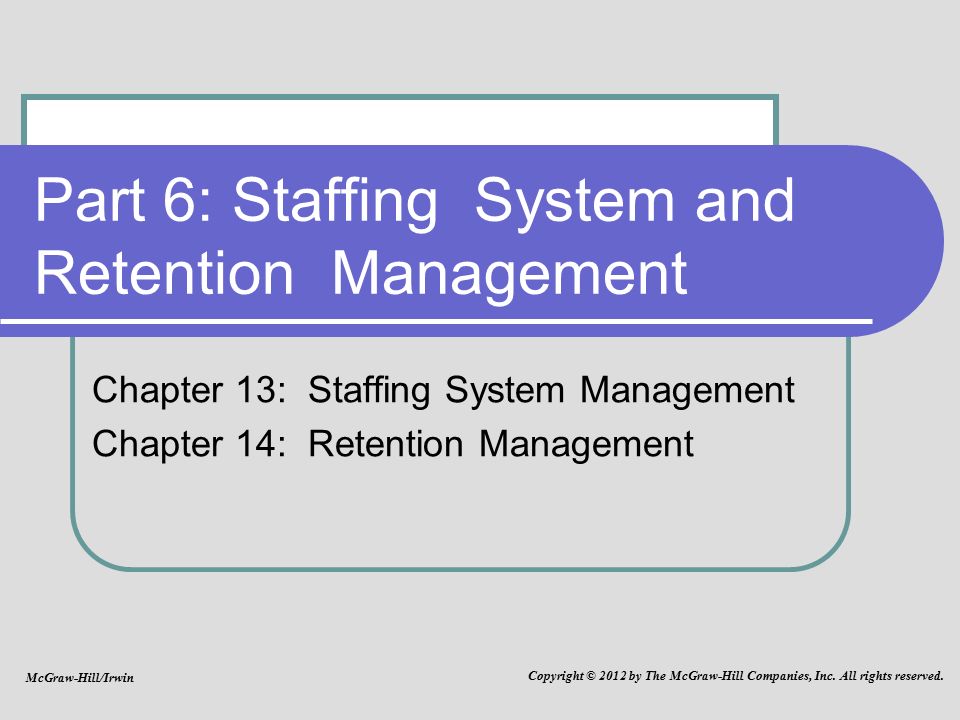 Part 6: Staffing System and Retention Management

Chapter 13: Staffing System Management
Chapter 14: Retention Management

McGraw-Hill/Irwin

Copyright © 2012 by The McGraw-Hill Companies, Inc. All rights reserved.